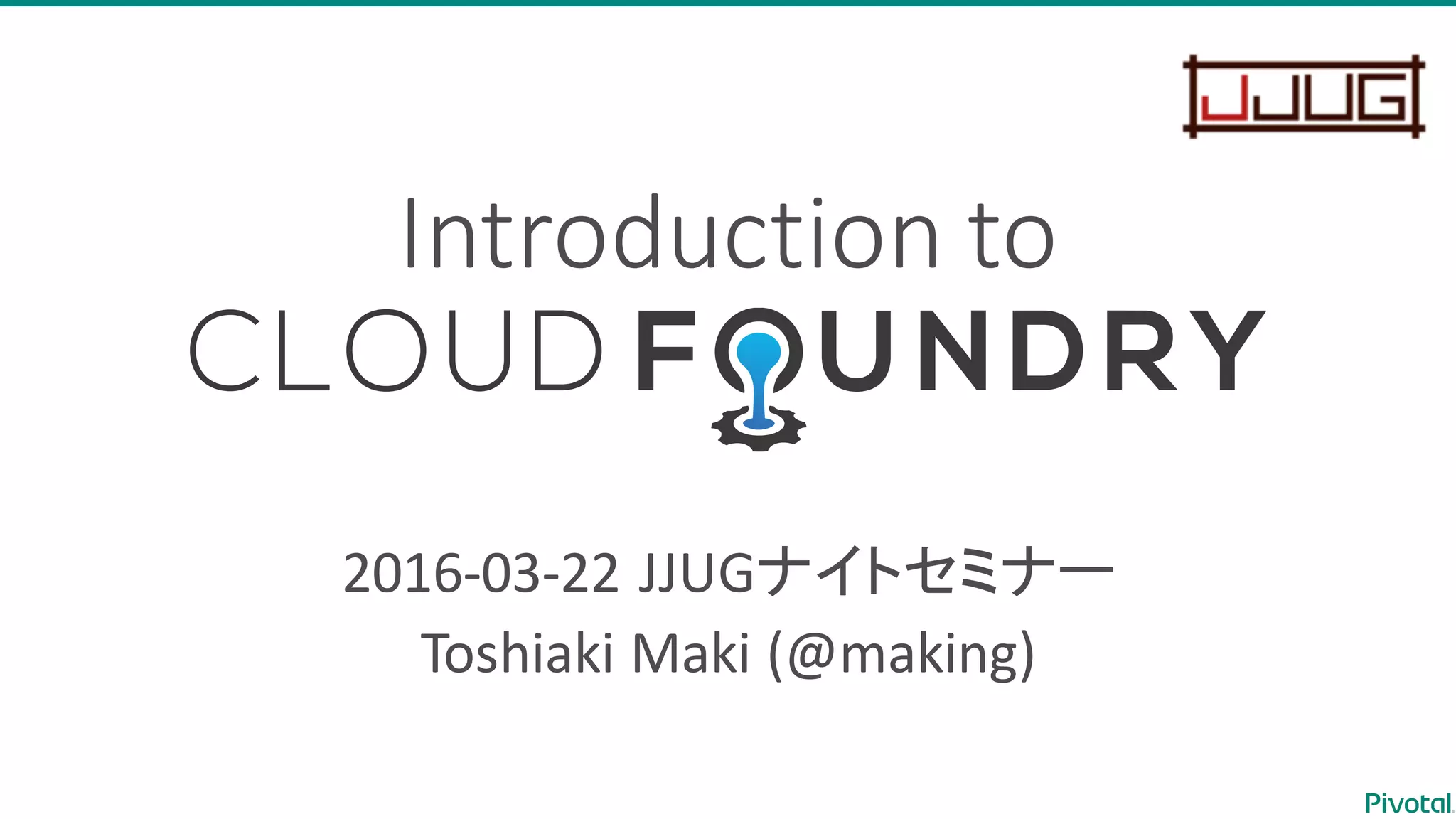 JJUG

Introduction to
CLOUD FOUNDRY

2016-03-22 JJUGナイトセミナー
Toshiaki Maki (@making)

Pivotal